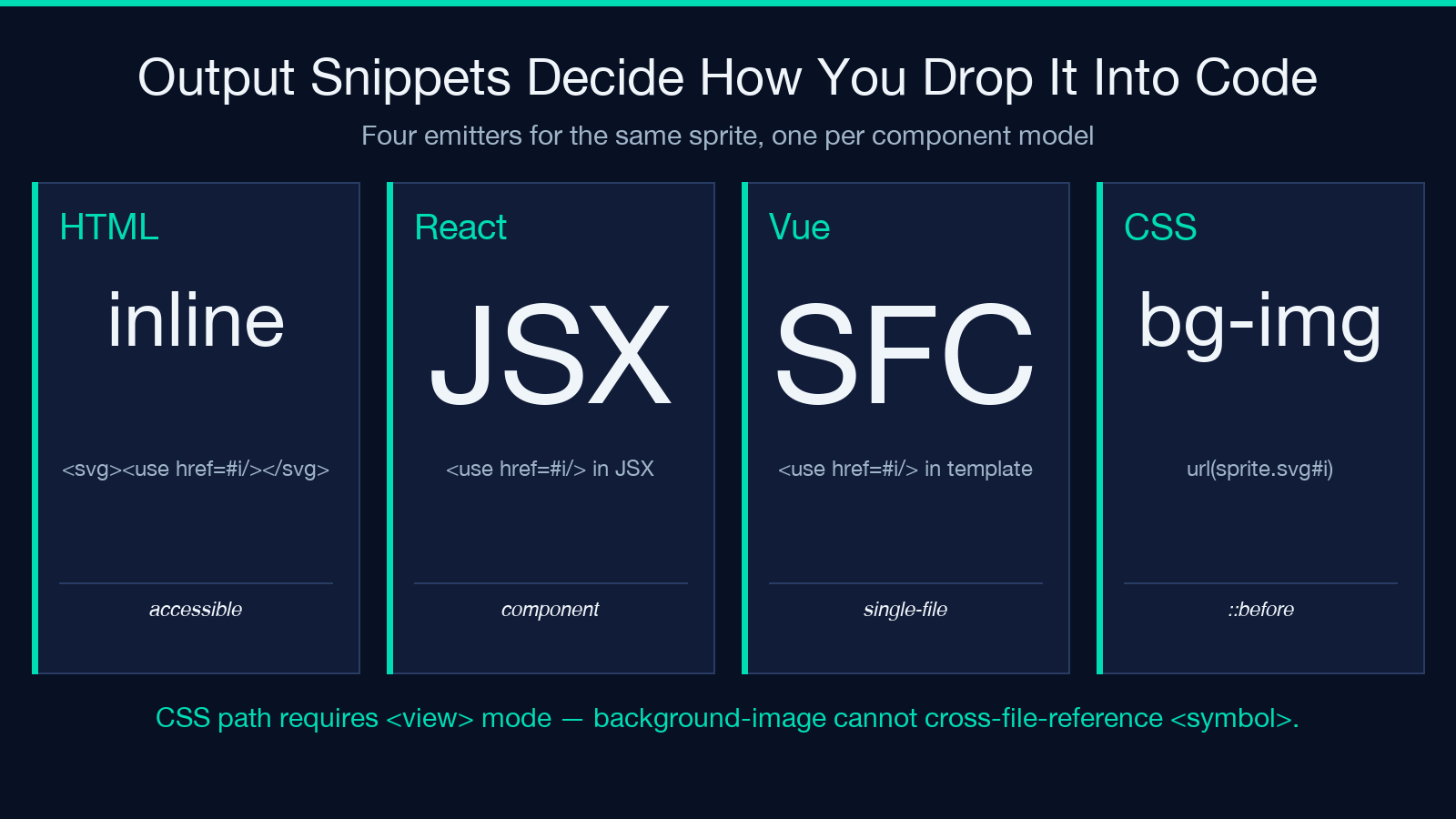 Output Snippets Decide How You Drop It Into Code

Four emitters for the same sprite, one per component model

HTML

inline

<svg><use href=#i/></svg>

accessible

React

JSX

<use href=#i/> in JSX

component

Vue

SFC

<use href=#i/> in template

single-file

CSS

bg-img

url(sprite.svg#i)

::before

CSS path requires <view> mode — background-image cannot cross-file-reference <symbol>.